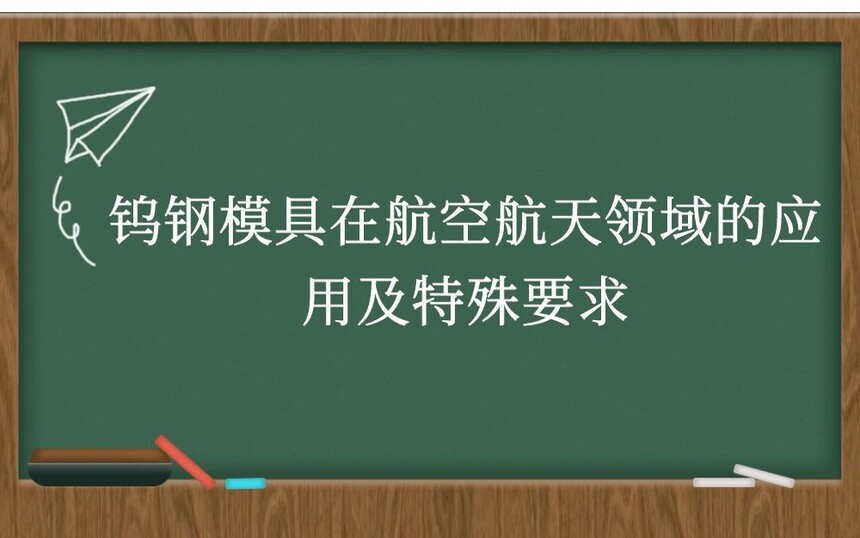 钨钢模具在航空航天领域的应用及特殊要求